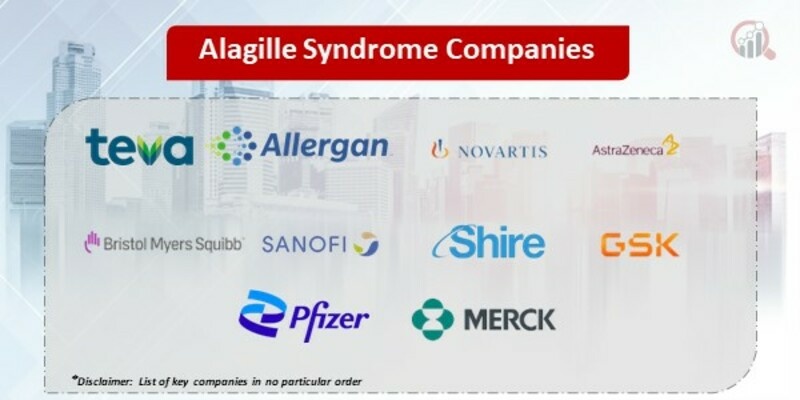 Alagille Syndrome Companies

teva

Allergan

NOVARTIS

AstraZeneca

Bristol Myers Squibb

SANOFI

Shire

GSK

Pfizer

MERCK

*Disclaimer: List of key companies in no particular order